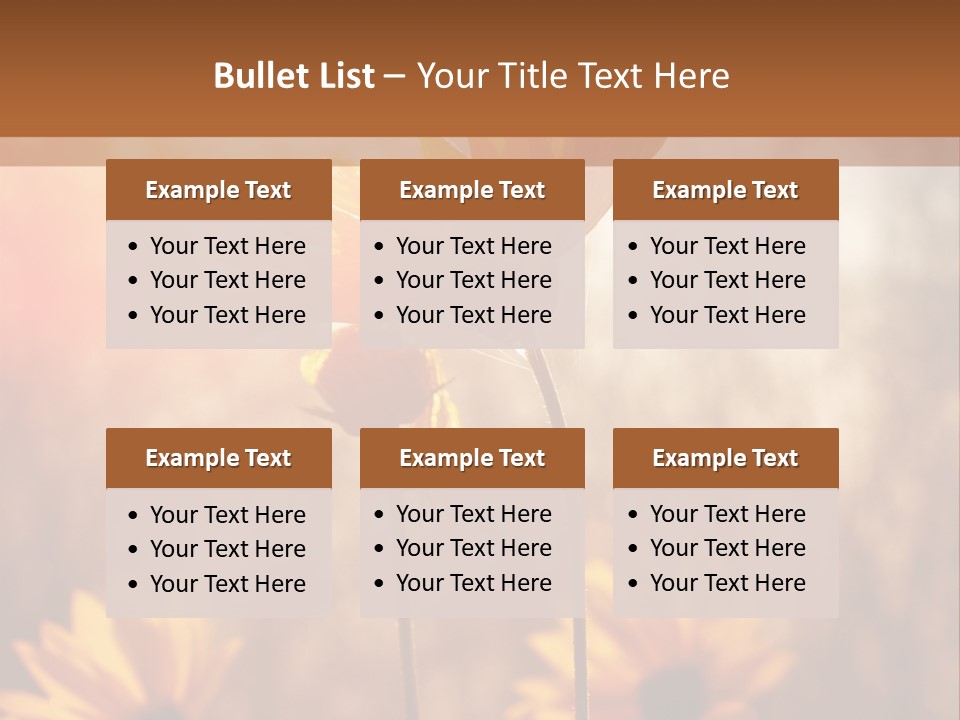 Bullet List – Your Title Text Here

Example Text
• Your Text Here
• Your Text Here
• Your Text Here

Example Text
• Your Text Here
• Your Text Here
• Your Text Here

Example Text
• Your Text Here
• Your Text Here
• Your Text Here

Example Text
• Your Text Here
• Your Text Here
• Your Text Here

Example Text
• Your Text Here
• Your Text Here
• Your Text Here

Example Text
• Your Text Here
• Your Text Here
• Your Text Here